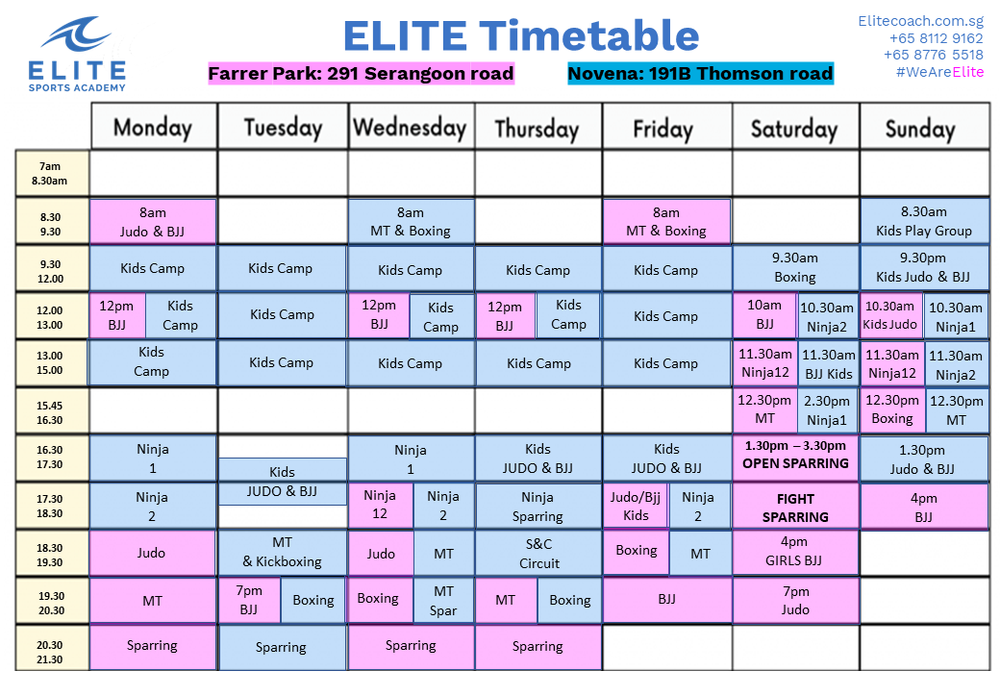 ELITE SPORTS ACADEMY

ELITE Timetable

Farrer Park: 291 Serangoon road

Novena: 191B Thomson road

Elitecoach.com.sg
+65 8112 9162
+65 8776 5518
#WeAreElite

| | Monday | Tuesday | Wednesday | Thursday | Friday | Saturday | Sunday |
|---|---|---|---|---|---|---|---|
| 7am 8.30am | | | | | | | |
| 8.30 9.30 | 8am Judo & BJJ | | 8am MT & Boxing | | 8am MT & Boxing | | 8.30am Kids Play Group |
| 9.30 12.00 | Kids Camp | Kids Camp | Kids Camp | Kids Camp | Kids Camp | 9.30am Boxing | 9.30pm Kids Judo & BJJ |
| 12.00 13.00 | 12pm BJJ / Kids Camp | Kids Camp | 12pm BJJ / Kids Camp | 12pm BJJ / Kids Camp | Kids Camp | 10am BJJ / 10.30am Ninja2 | 10.30am Kids Judo / 10.30am Ninja1 |
| 13.00 15.00 | Kids Camp | Kids Camp | Kids Camp | Kids Camp | Kids Camp | 11.30am Ninja12 / 11.30am BJJ Kids | 11.30am Ninja12 / 11.30am Ninja2 |
| 15.45 16.30 | | | | | | 12.30pm MT / 2.30pm Ninja1 | 12.30pm Boxing / 12.30pm MT |
| 16.30 17.30 | Ninja 1 | Kids JUDO & BJJ | Ninja 1 | Kids JUDO & BJJ | Kids JUDO & BJJ | 1.30pm – 3.30pm OPEN SPARRING | 1.30pm Judo & BJJ |
| 17.30 18.30 | Ninja 2 | | Ninja 12 / Ninja 2 | Ninja Sparring | Judo/Bjj Kids / Ninja 2 | FIGHT SPARRING | 4pm BJJ |
| 18.30 19.30 | Judo | MT & Kickboxing | Judo / MT | S&C Circuit | Boxing / MT | 4pm GIRLS BJJ | |
| 19.30 20.30 | MT | 7pm BJJ / Boxing | Boxing / MT Spar | MT / Boxing | BJJ | 7pm Judo | |
| 20.30 21.30 | Sparring | Sparring | Sparring | Sparring | | | |